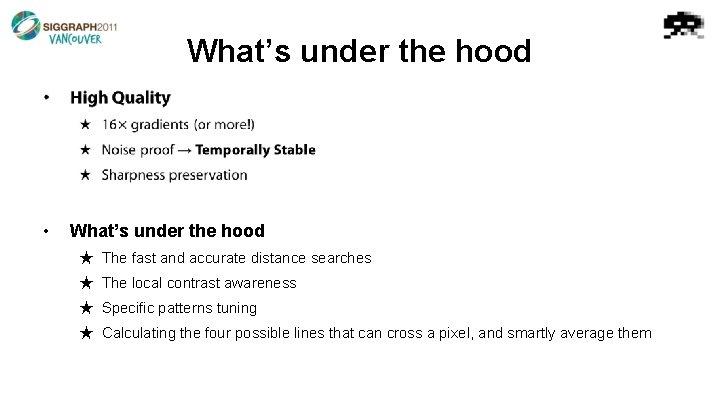 SIGGRAPH2011 VANCOUVER

What's under the hood

• High Quality
★ 16× gradients (or more!)
★ Noise proof → Temporally Stable
★ Sharpness preservation

• What's under the hood
★ The fast and accurate distance searches
★ The local contrast awareness
★ Specific patterns tuning
★ Calculating the four possible lines that can cross a pixel, and smartly average them